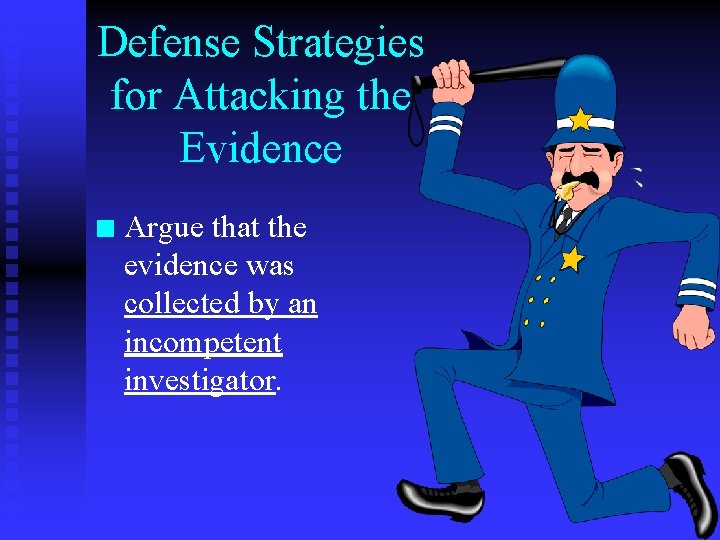 Defense Strategies for Attacking the Evidence

■ Argue that the evidence was collected by an incompetent investigator.